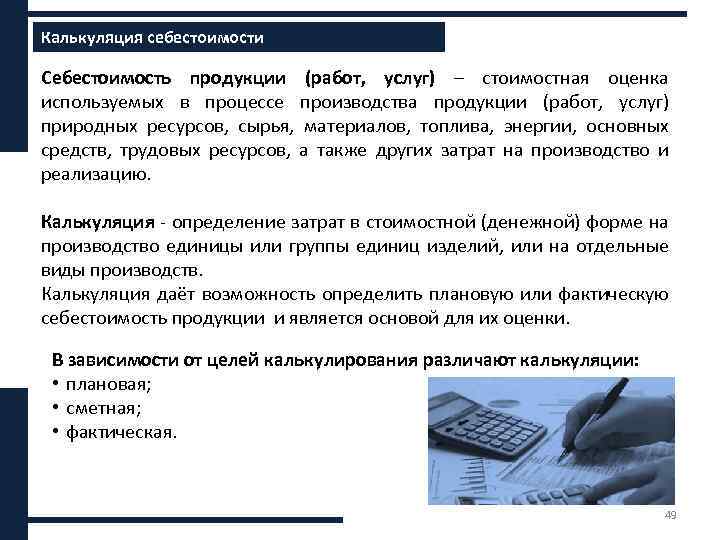 Калькуляция себестоимости

Себестоимость продукции (работ, услуг) – стоимостная оценка используемых в процессе производства продукции (работ, услуг) природных ресурсов, сырья, материалов, топлива, энергии, основных средств, трудовых ресурсов, а также других затрат на производство и реализацию.

Калькуляция - определение затрат в стоимостной (денежной) форме на производство единицы или группы единиц изделий, или на отдельные виды производств.
Калькуляция даёт возможность определить плановую или фактическую себестоимость продукции и является основой для их оценки.

В зависимости от целей калькулирования различают калькуляции:
• плановая;
• сметная;
• фактическая.

49